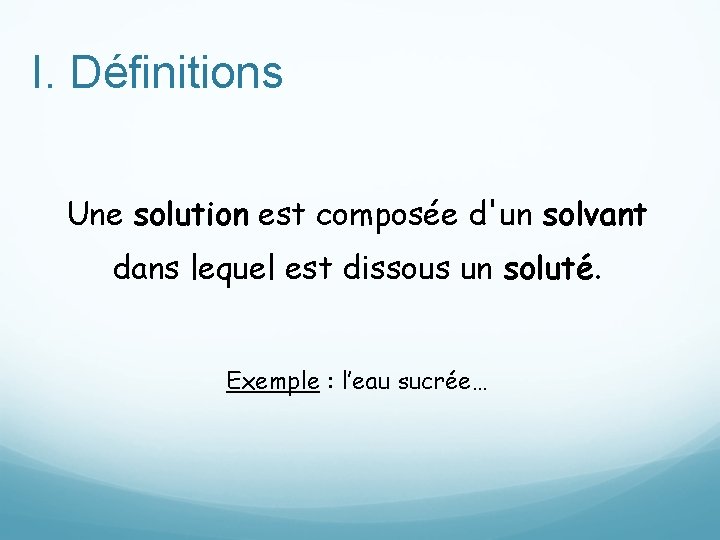 I. Définitions

Une solution est composée d'un solvant dans lequel est dissous un soluté.

Exemple : l’eau sucrée…